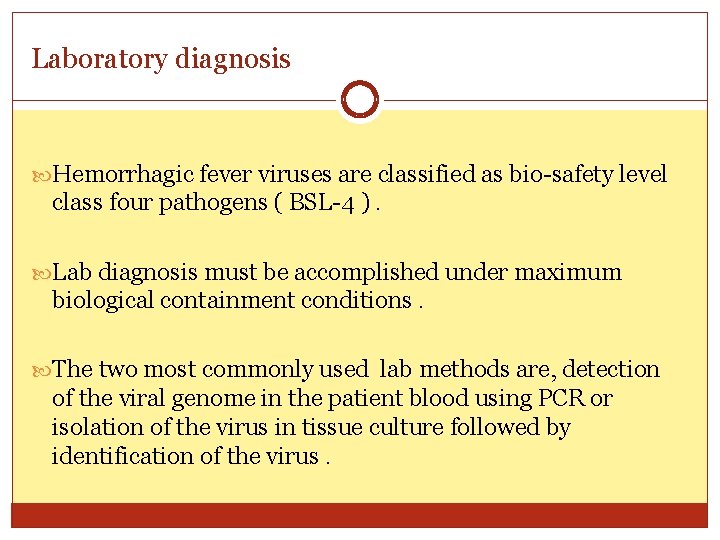 Laboratory diagnosis

Hemorrhagic fever viruses are classified as bio-safety level class four pathogens ( BSL-4 ) .

Lab diagnosis must be accomplished under maximum biological containment conditions .

The two most commonly used lab methods are, detection of the viral genome in the patient blood using PCR or isolation of the virus in tissue culture followed by identification of the virus .